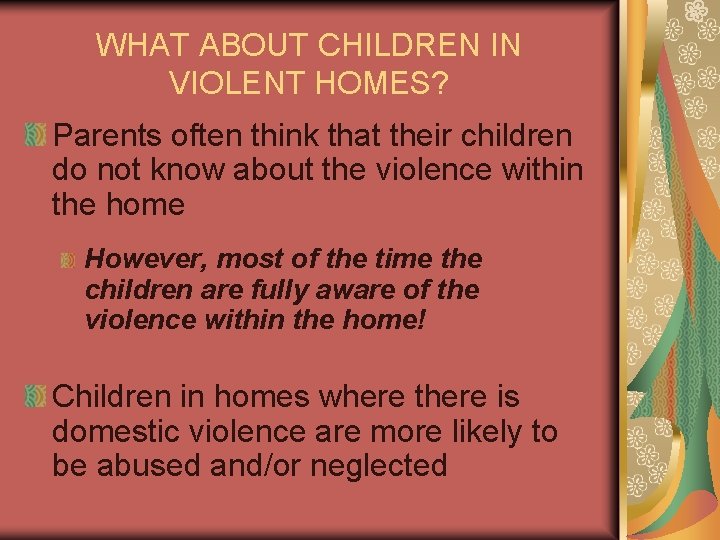 WHAT ABOUT CHILDREN IN VIOLENT HOMES?

Parents often think that their children do not know about the violence within the home

However, most of the time the children are fully aware of the violence within the home!

Children in homes where there is domestic violence are more likely to be abused and/or neglected